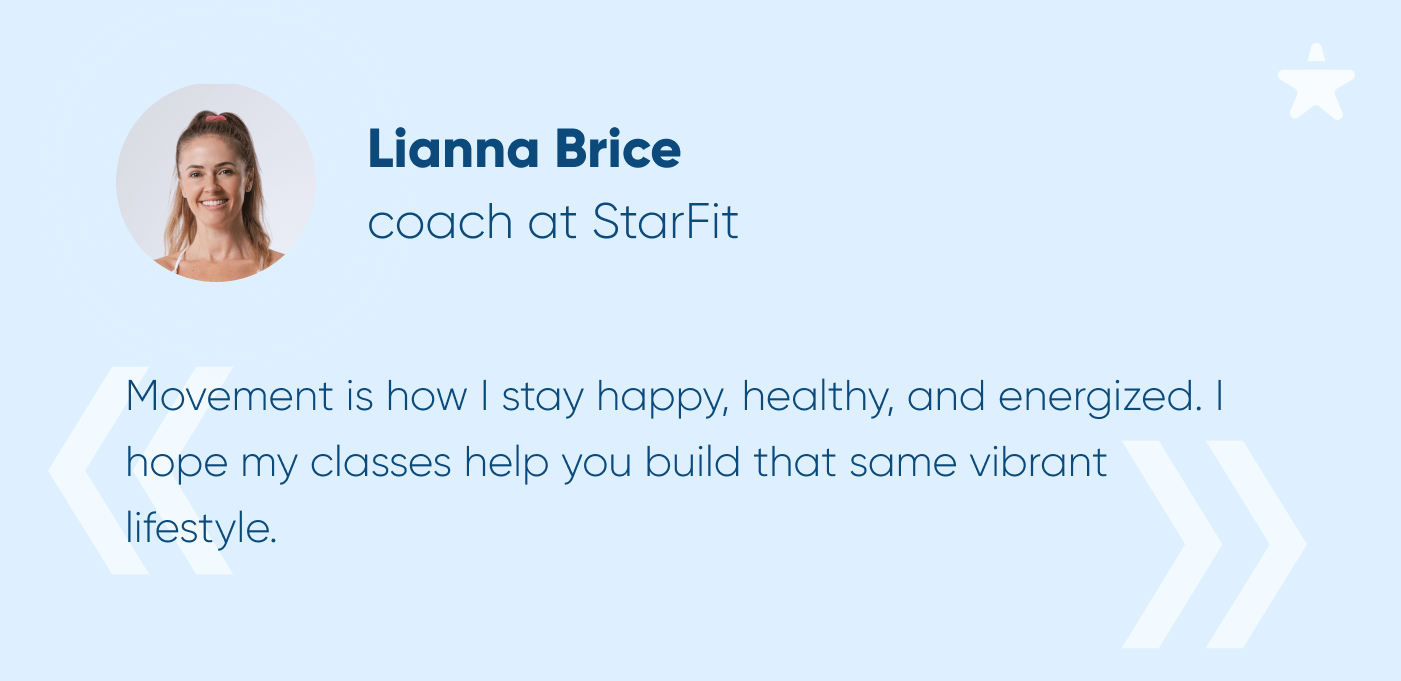 Lianna Brice
coach at StarFit

Movement is how I stay happy, healthy, and energized. I hope my classes help you build that same vibrant lifestyle.